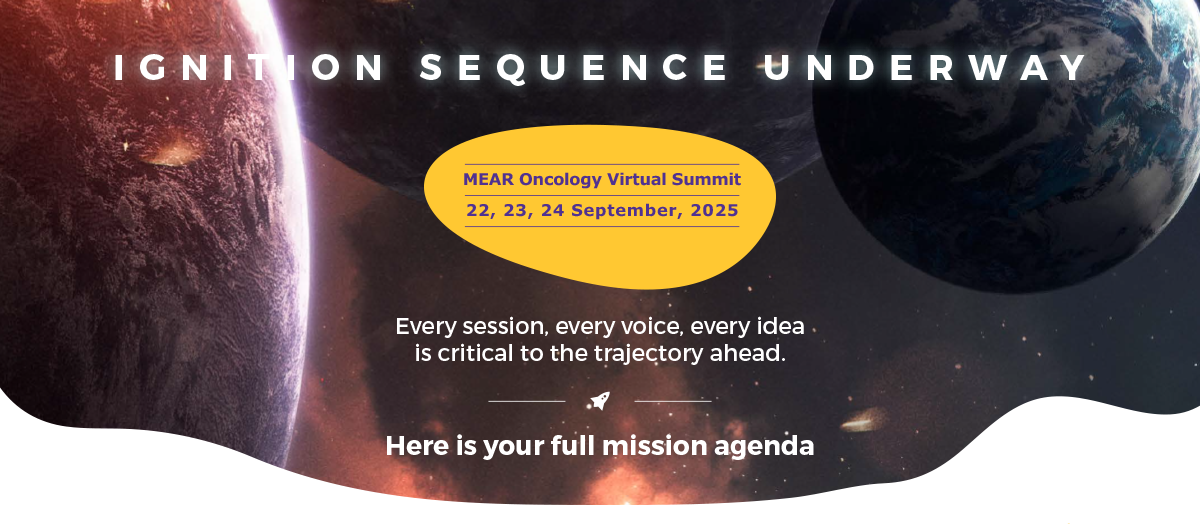 IGNITION SEQUENCE UNDERWAY

MEAR Oncology Virtual Summit
22, 23, 24 September, 2025

Every session, every voice, every idea is critical to the trajectory ahead.

Here is your full mission agenda